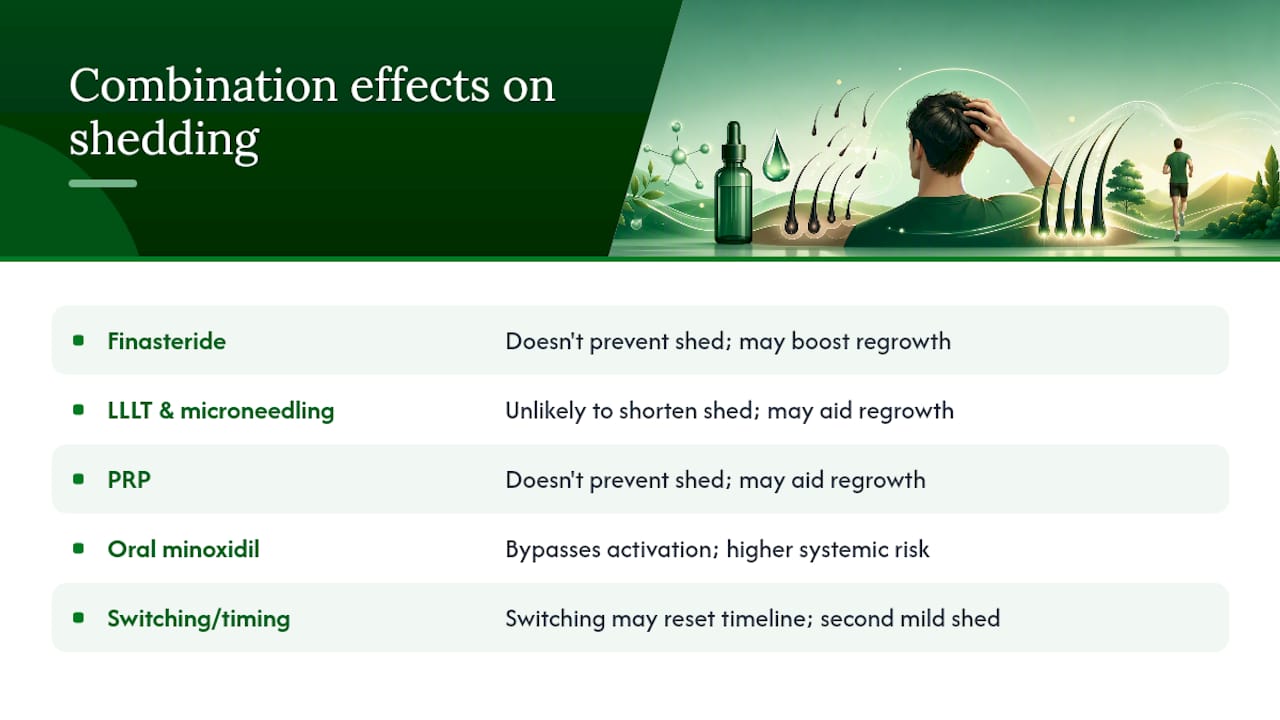 Combination effects on shedding

| | |
|---|---|
| Finasteride | Doesn't prevent shed; may boost regrowth |
| LLLT & microneedling | Unlikely to shorten shed; may aid regrowth |
| PRP | Doesn't prevent shed; may aid regrowth |
| Oral minoxidil | Bypasses activation; higher systemic risk |
| Switching/timing | Switching may reset timeline; second mild shed |